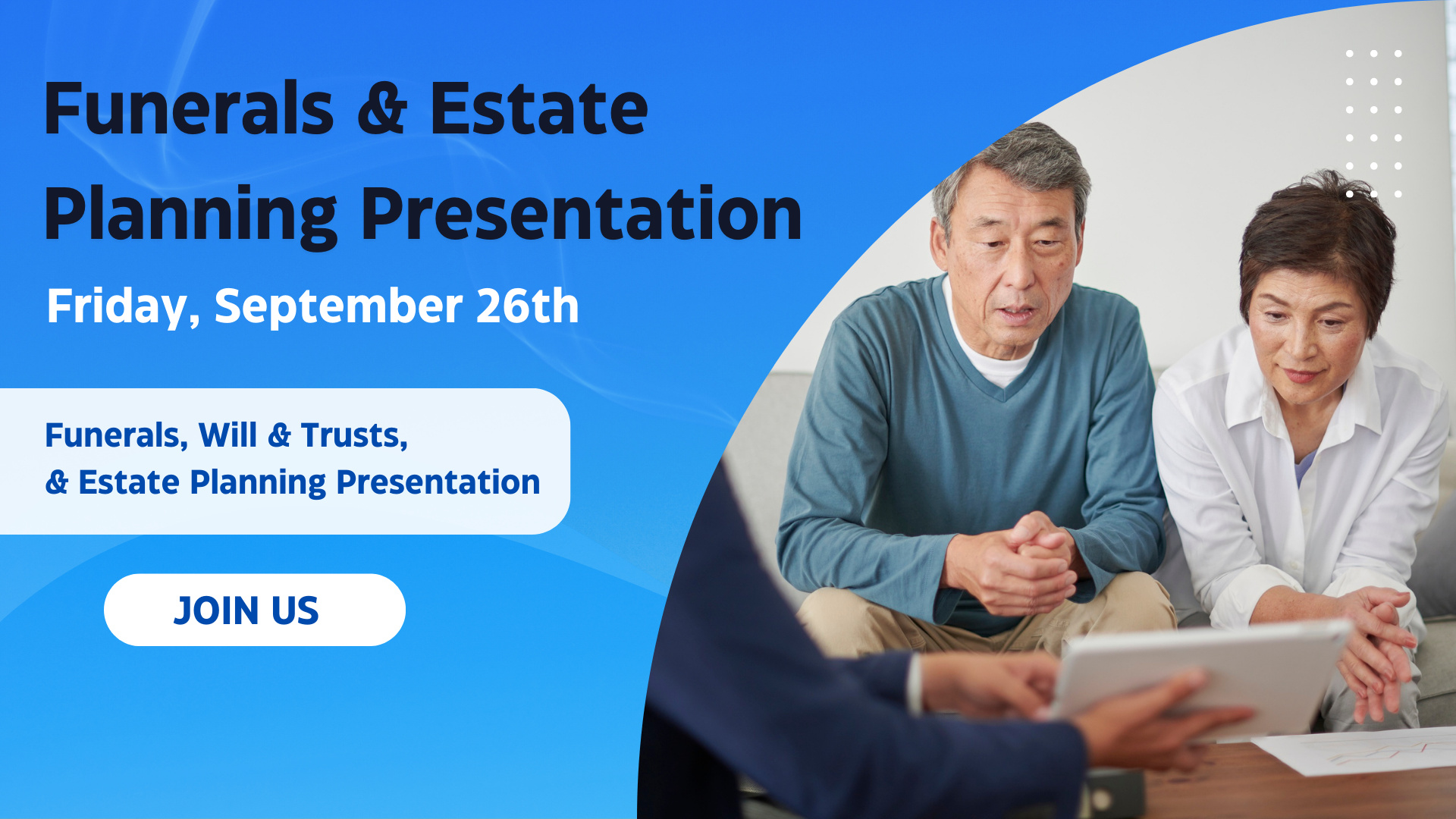 Funerals & Estate Planning Presentation

Friday, September 26th

Funerals, Will & Trusts, & Estate Planning Presentation

JOIN US